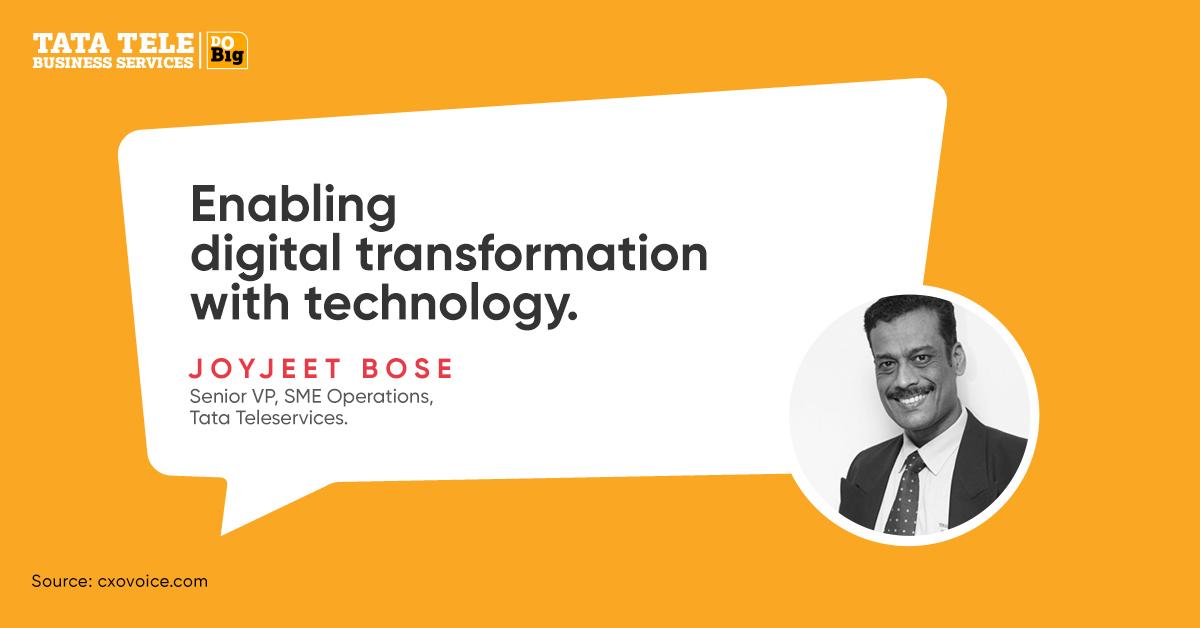 TATA TELE BUSINESS SERVICES DO Big

Enabling digital transformation with technology.

JOYJEET BOSE
Senior VP, SME Operations, Tata Teleservices.

Source: cxovoice.com